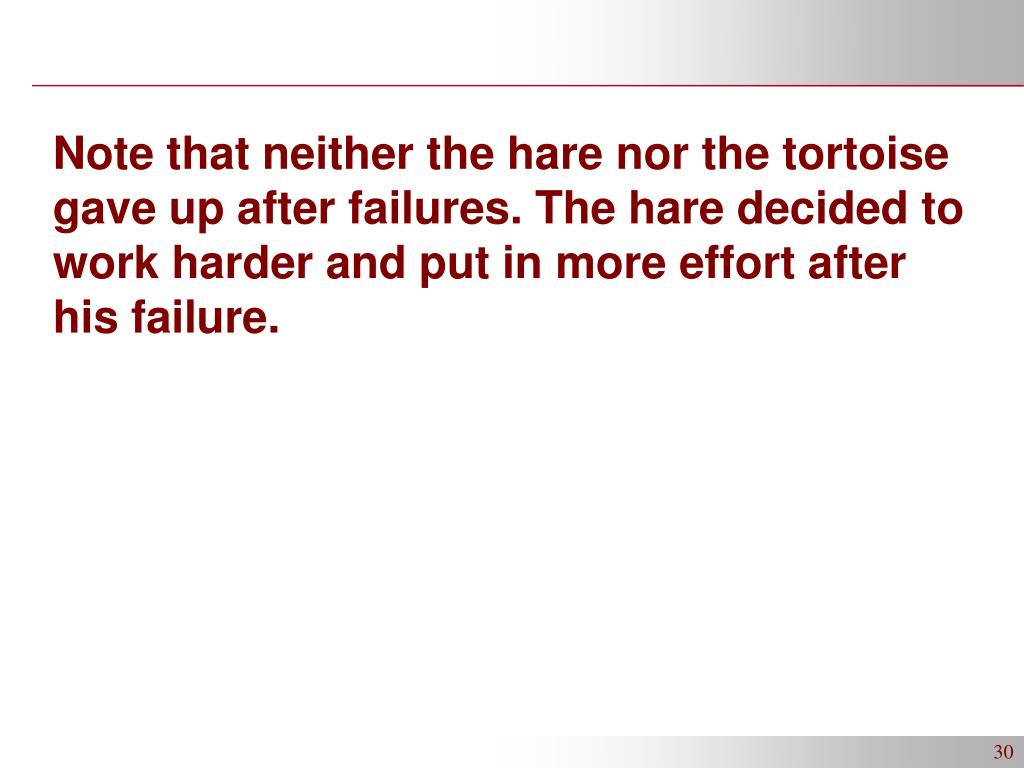 Note that neither the hare nor the tortoise gave up after failures. The hare decided to work harder and put in more effort after his failure.

30